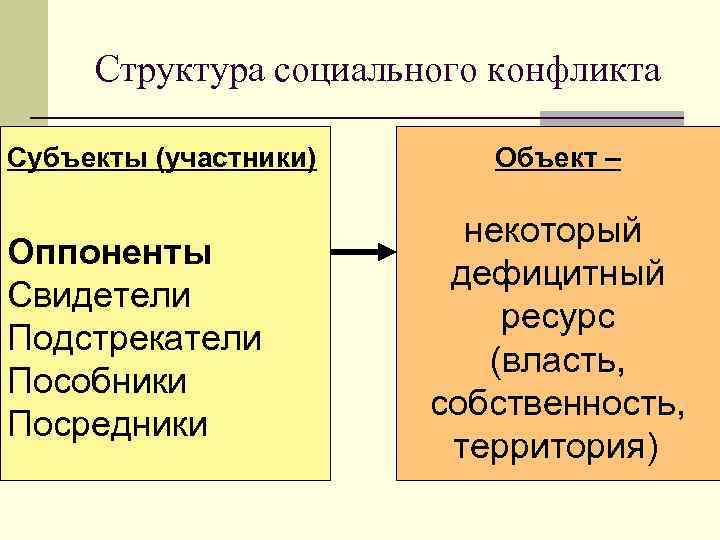 Структура социального конфликта

Субъекты (участники)

Оппоненты
Свидетели
Подстрекатели
Пособники
Посредники

Объект –

некоторый дефицитный ресурс (власть, собственность, территория)